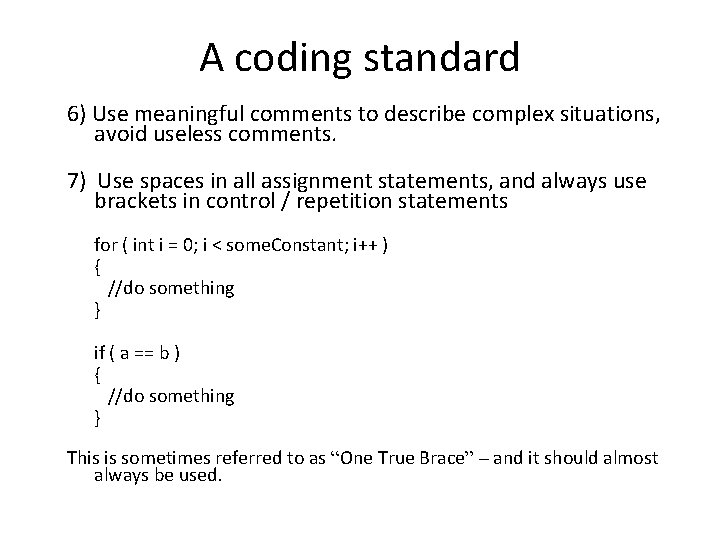 A coding standard

6) Use meaningful comments to describe complex situations, avoid useless comments.

7) Use spaces in all assignment statements, and always use brackets in control / repetition statements

for ( int i = 0; i < someConstant; i++ )
{
//do something
}

if ( a == b )
{
//do something
}

This is sometimes referred to as “One True Brace” – and it should almost always be used.